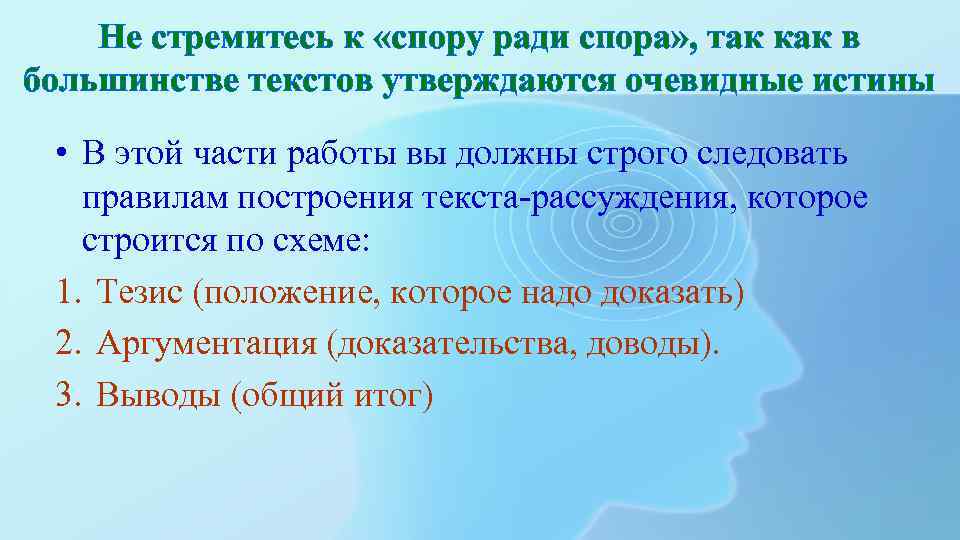 Не стремитесь к «спору ради спора», так как в большинстве текстов утверждаются очевидные истины

• В этой части работы вы должны строго следовать правилам построения текста-рассуждения, которое строится по схеме:
1. Тезис (положение, которое надо доказать)
2. Аргументация (доказательства, доводы).
3. Выводы (общий итог)